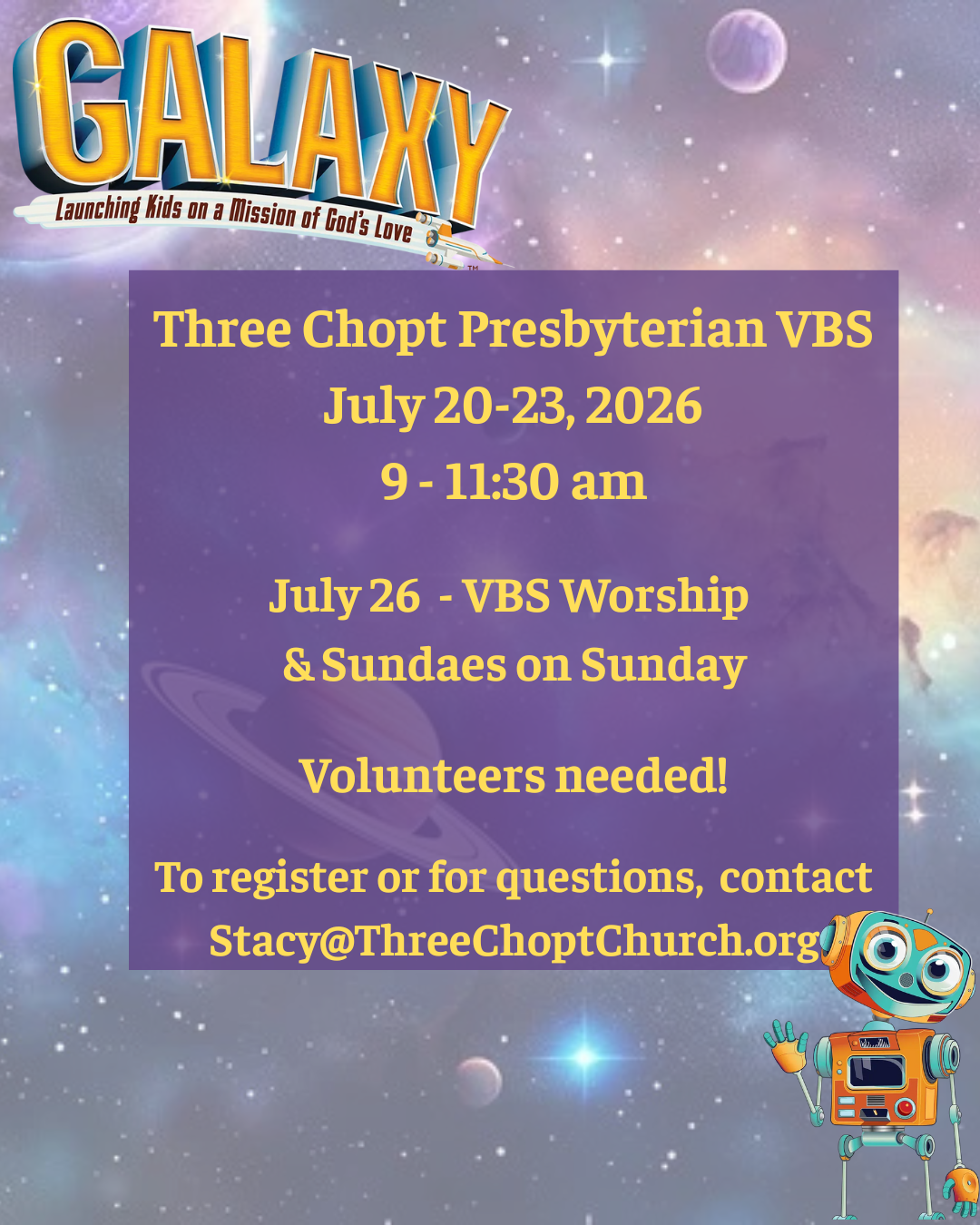 GALAXY
Launching Kids on a Mission of God's Love
TM

Three Chopt Presbyterian VBS
July 20-23, 2026
9 - 11:30 am

July 26 - VBS Worship & Sundaes on Sunday

Volunteers needed!

To register or for questions, contact Stacy@ThreeChoptChurch.org